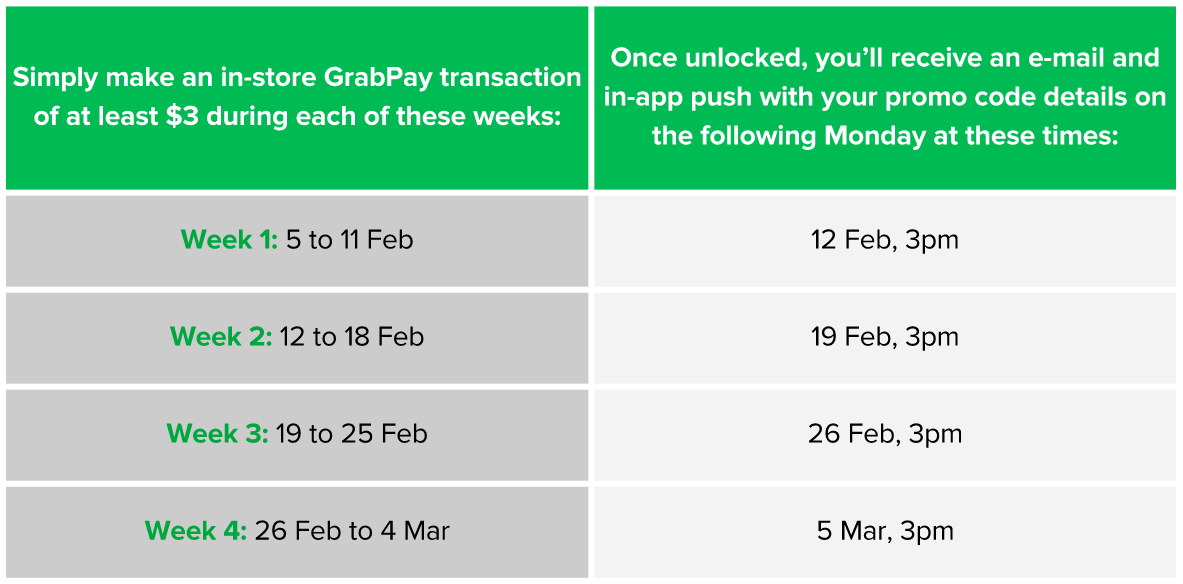 | Simply make an in-store GrabPay transaction of at least \$3 during each of these weeks: | Once unlocked, you'll receive an e-mail and in-app push with your promo code details on the following Monday at these times: |
|---|---|
| Week 1: 5 to 11 Feb | 12 Feb, 3pm |
| Week 2: 12 to 18 Feb | 19 Feb, 3pm |
| Week 3: 19 to 25 Feb | 26 Feb, 3pm |
| Week 4: 26 Feb to 4 Mar | 5 Mar, 3pm |